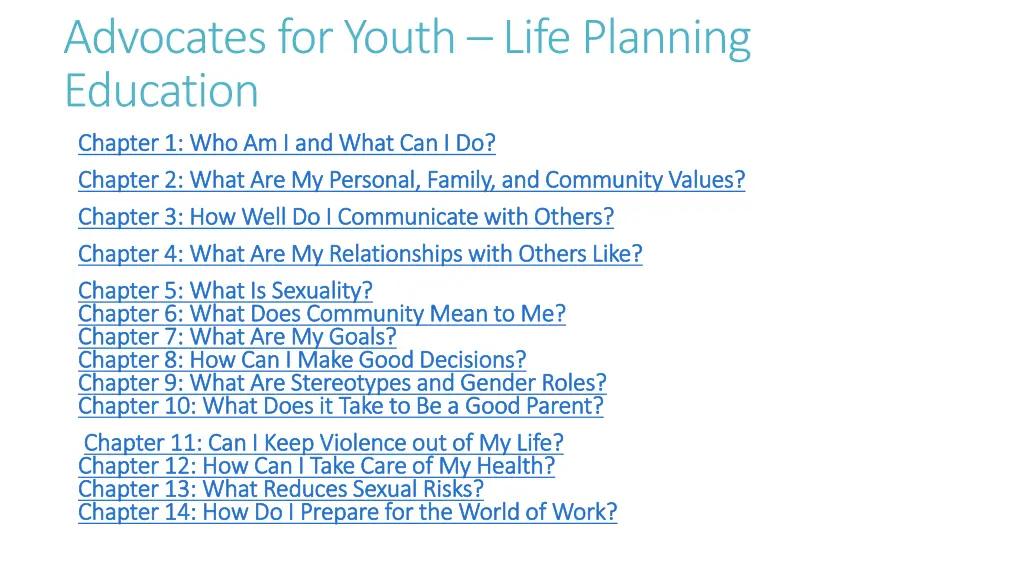 Advocates for Youth – Life Planning Education

Chapter 1: Who Am I and What Can I Do?

Chapter 2: What Are My Personal, Family, and Community Values?

Chapter 3: How Well Do I Communicate with Others?

Chapter 4: What Are My Relationships with Others Like?

Chapter 5: What Is Sexuality?
Chapter 6: What Does Community Mean to Me?
Chapter 7: What Are My Goals?
Chapter 8: How Can I Make Good Decisions?
Chapter 9: What Are Stereotypes and Gender Roles?
Chapter 10: What Does it Take to Be a Good Parent?

Chapter 11: Can I Keep Violence out of My Life?
Chapter 12: How Can I Take Care of My Health?
Chapter 13: What Reduces Sexual Risks?
Chapter 14: How Do I Prepare for the World of Work?